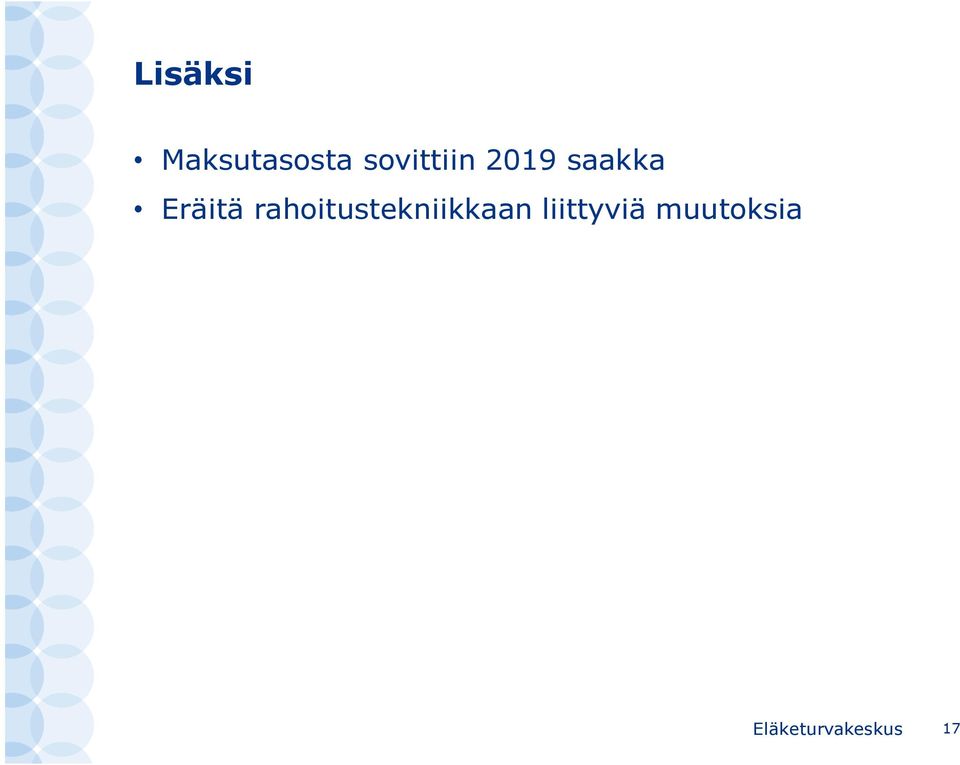 Lisäksi

• Maksutasosta sovittiin 2019 saakka
• Eräitä rahoitustekniikkaan liittyviä muutoksia

Eläketurvakeskus 17